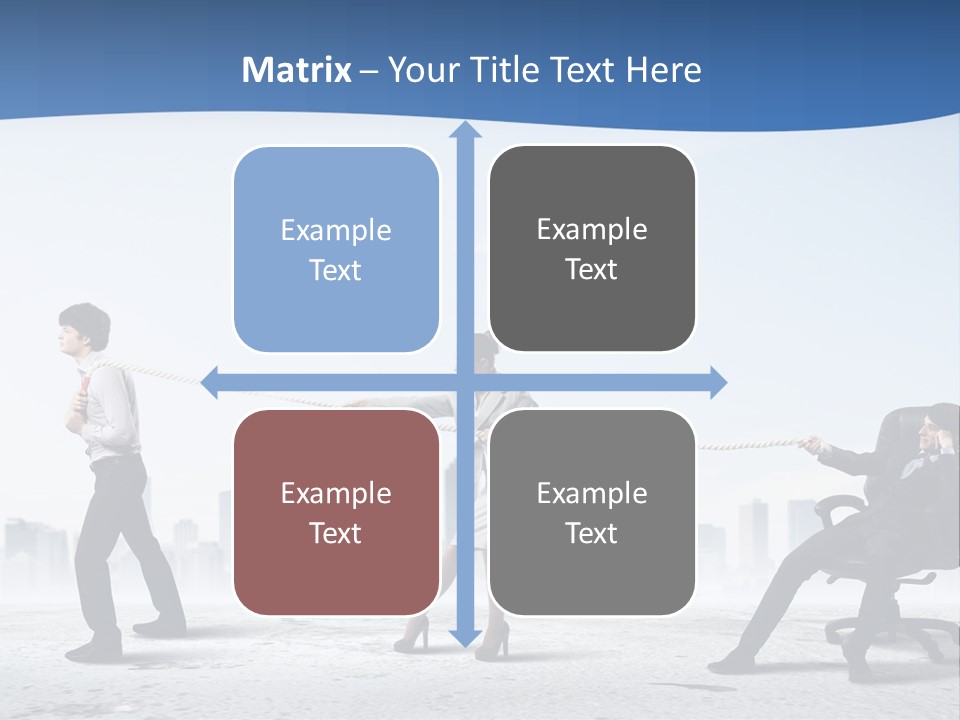 Matrix – Your Title Text Here

Example Text

Example Text

Example Text

Example Text